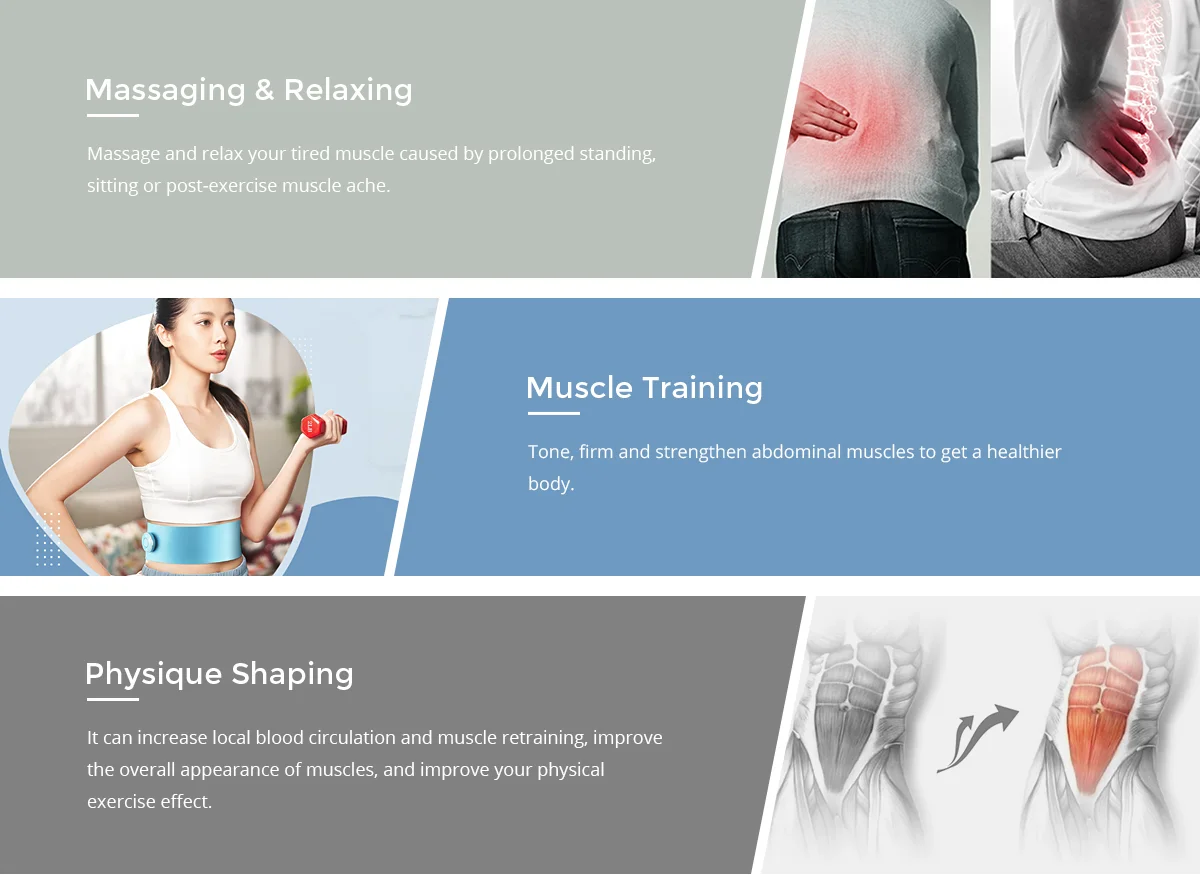 Massaging & Relaxing

Massage and relax your tired muscle caused by prolonged standing, sitting or post-exercise muscle ache.

Muscle Training

Tone, firm and strengthen abdominal muscles to get a healthier body.

Physique Shaping

It can increase local blood circulation and muscle retraining, improve the overall appearance of muscles, and improve your physical exercise effect.